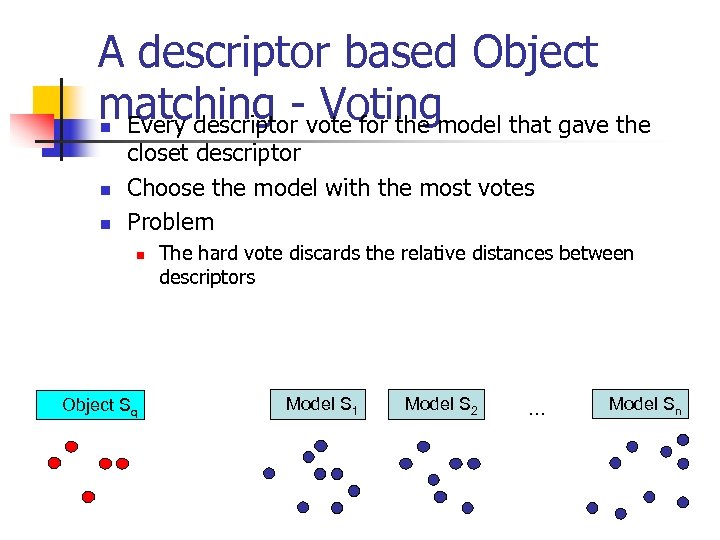 A descriptor based Object matching - Voting

Every descriptor vote for the model that gave the closet descriptor

Choose the model with the most votes

Problem

The hard vote discards the relative distances between descriptors

Object $S_q$

Model $S_1$

Model $S_2$

...

Model $S_n$